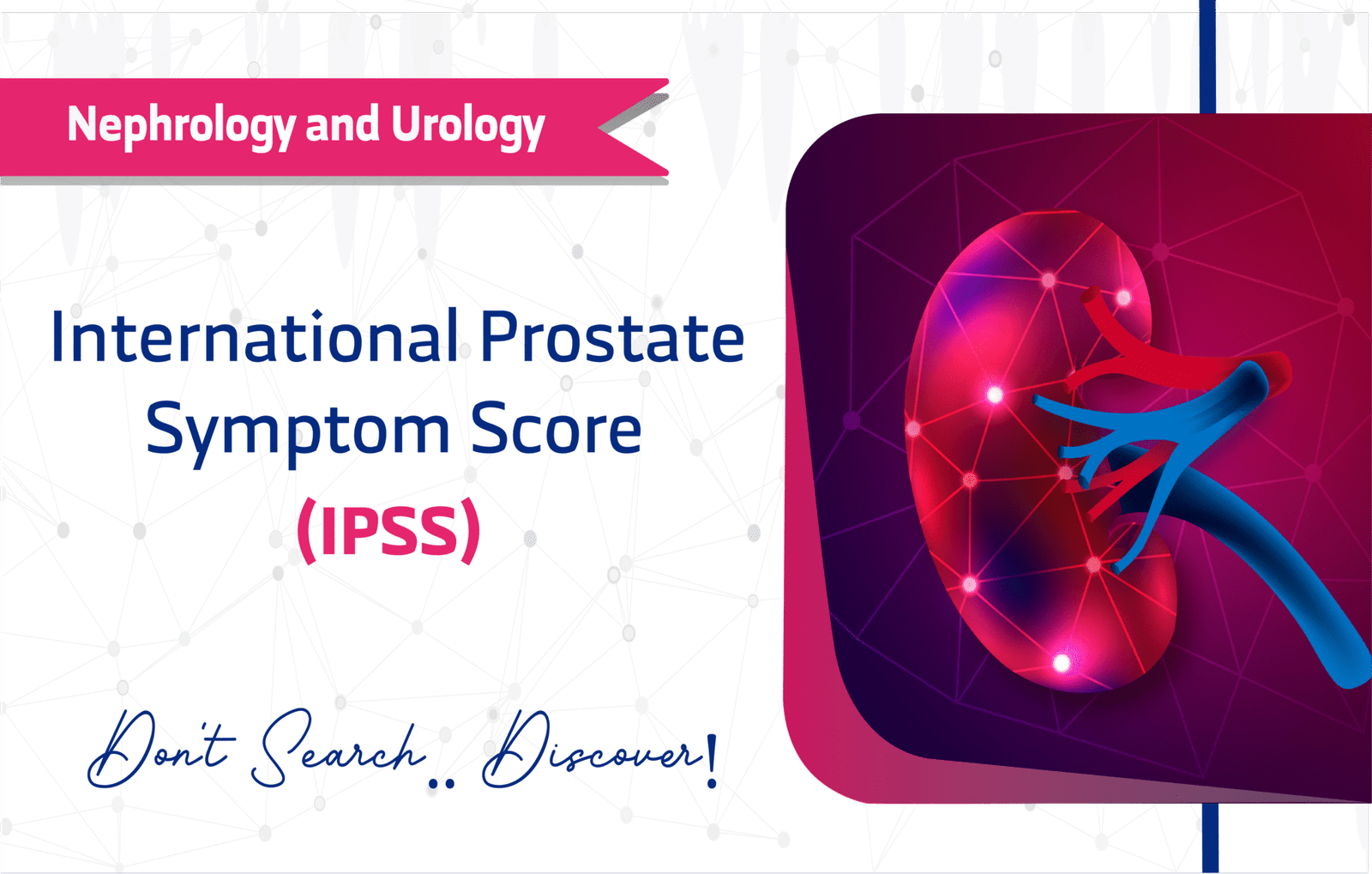 Nephrology and Urology

International Prostate Symptom Score (IPSS)

Don't Search.. Discover!